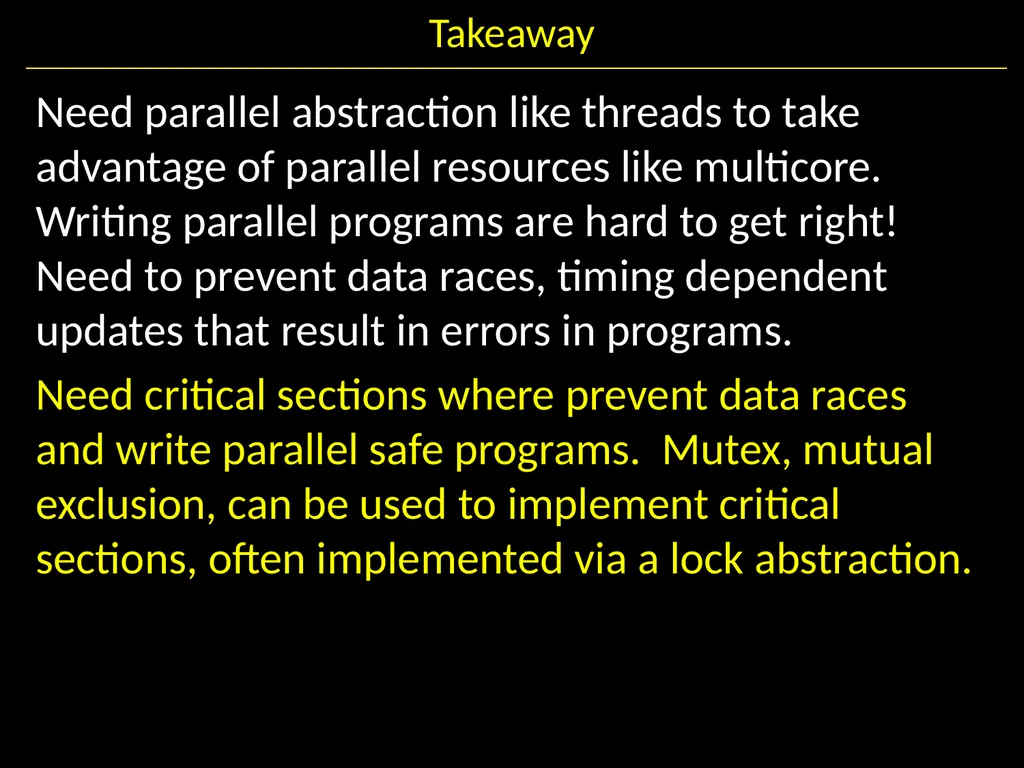 Takeaway

Need parallel abstraction like threads to take advantage of parallel resources like multicore. Writing parallel programs are hard to get right! Need to prevent data races, timing dependent updates that result in errors in programs.

Need critical sections where prevent data races and write parallel safe programs.  Mutex, mutual exclusion, can be used to implement critical sections, often implemented via a lock abstraction.